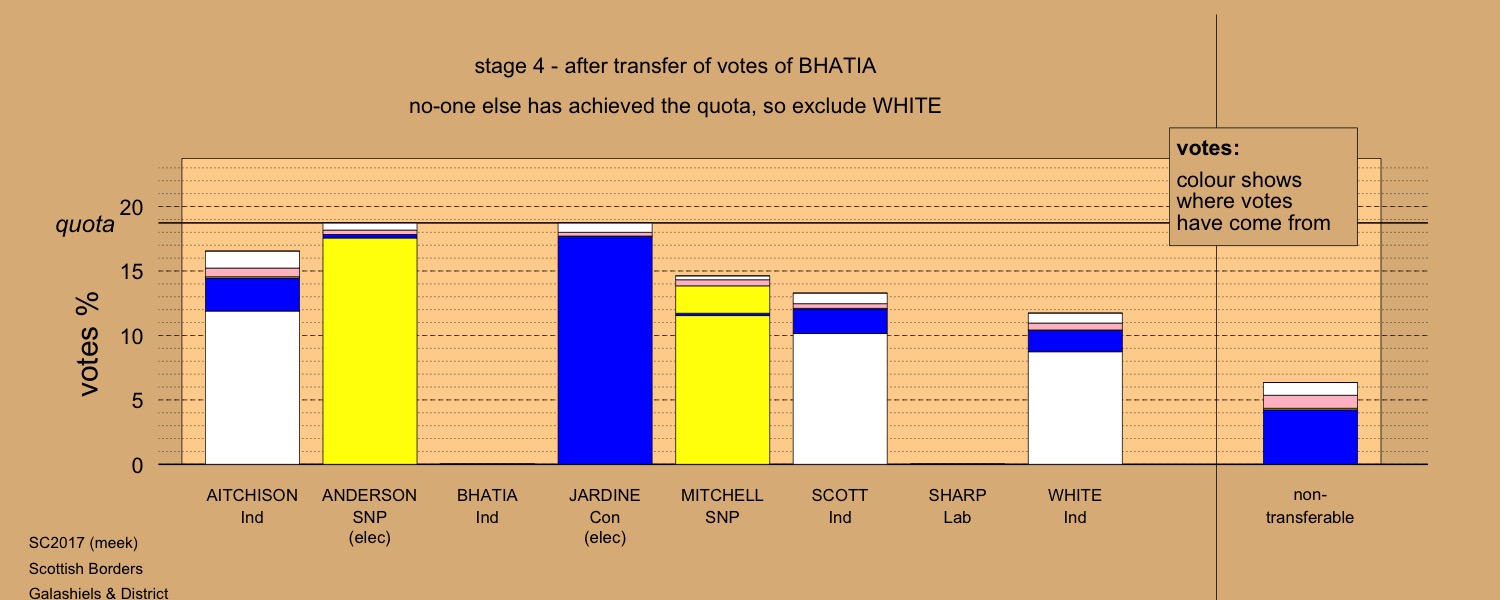 stage 4 - after transfer of votes of BHATIA

no-one else has achieved the quota, so exclude WHITE

votes:
colour shows where votes have come from

quota

votes %

20
15
10
5
0

AITCHISON Ind

ANDERSON SNP (elec)

BHATIA Ind

JARDINE Con (elec)

MITCHELL SNP

SCOTT Ind

SHARP Lab

WHITE Ind

non-transferable

SC2017 (meek)
Scottish Borders
Galashiels & District